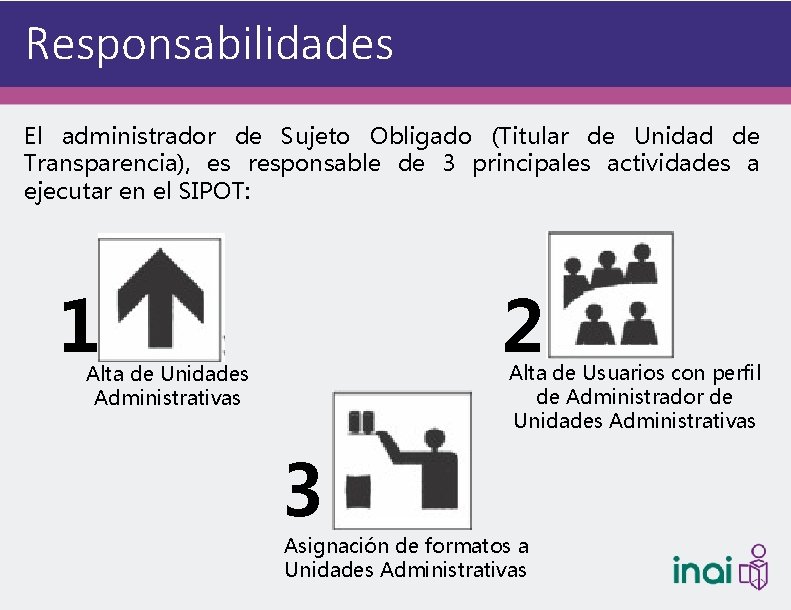 Responsabilidades

El administrador de Sujeto Obligado (Titular de Unidad de Transparencia), es responsable de 3 principales actividades a ejecutar en el SIPOT:

1

Alta de Unidades Administrativas

2

Alta de Usuarios con perfil de Administrador de Unidades Administrativas

3

Asignación de formatos a Unidades Administrativas

inai